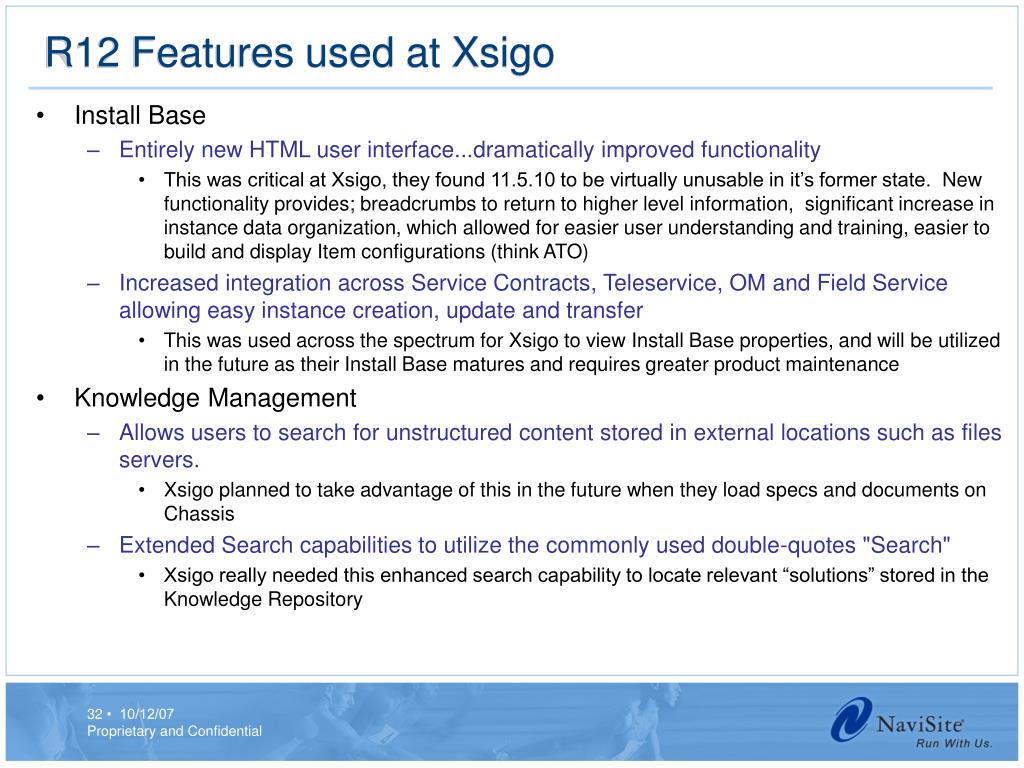 R12 Features used at Xsigo

• Install Base
– Entirely new HTML user interface...dramatically improved functionality
• This was critical at Xsigo, they found 11.5.10 to be virtually unusable in it’s former state. New functionality provides; breadcrumbs to return to higher level information, significant increase in instance data organization, which allowed for easier user understanding and training, easier to build and display Item configurations (think ATO)
– Increased integration across Service Contracts, Teleservice, OM and Field Service allowing easy instance creation, update and transfer
• This was used across the spectrum for Xsigo to view Install Base properties, and will be utilized in the future as their Install Base matures and requires greater product maintenance
• Knowledge Management
– Allows users to search for unstructured content stored in external locations such as files servers.
• Xsigo planned to take advantage of this in the future when they load specs and documents on Chassis
– Extended Search capabilities to utilize the commonly used double-quotes "Search"
• Xsigo really needed this enhanced search capability to locate relevant “solutions” stored in the Knowledge Repository

32 • 10/12/07
Proprietary and Confidential

NaviSite®
Run With Us.